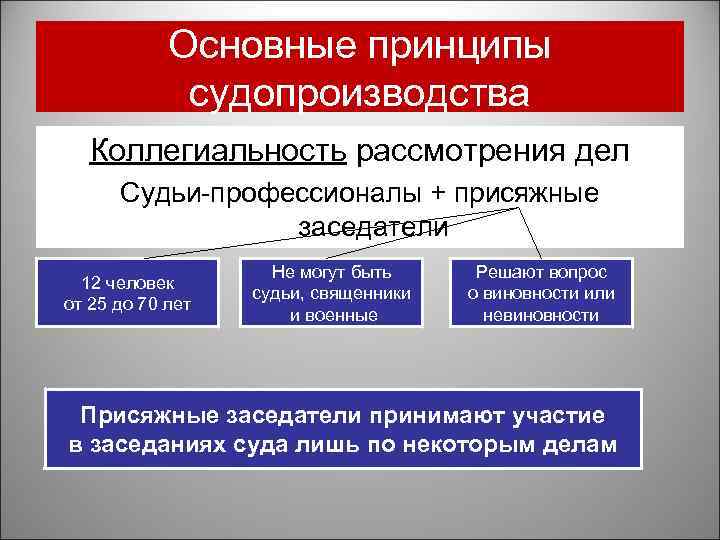 Основные принципы судопроизводства

Коллегиальность рассмотрения дел

Судьи-профессионалы + присяжные заседатели

12 человек от 25 до 70 лет

Не могут быть судьи, священники и военные

Решают вопрос о виновности или невиновности

Присяжные заседатели принимают участие в заседаниях суда лишь по некоторым делам